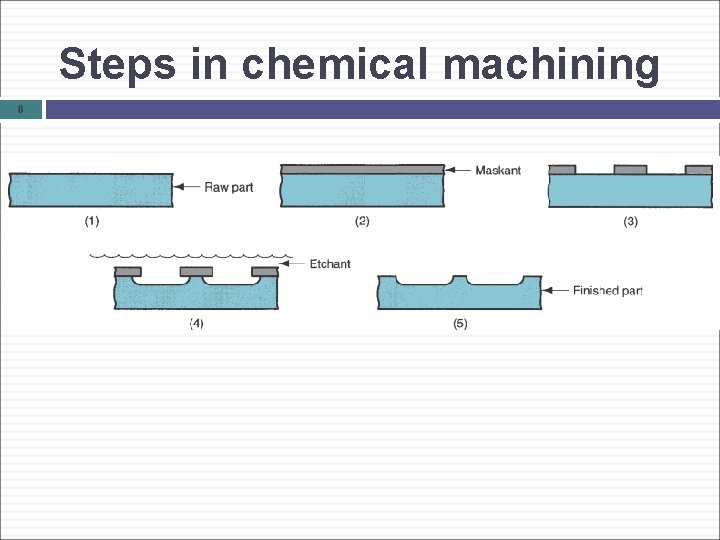 Steps in chemical machining

8

Raw part

(1)

Maskant

(2)

(3)

Etchant

(4)

Finished part

(5)